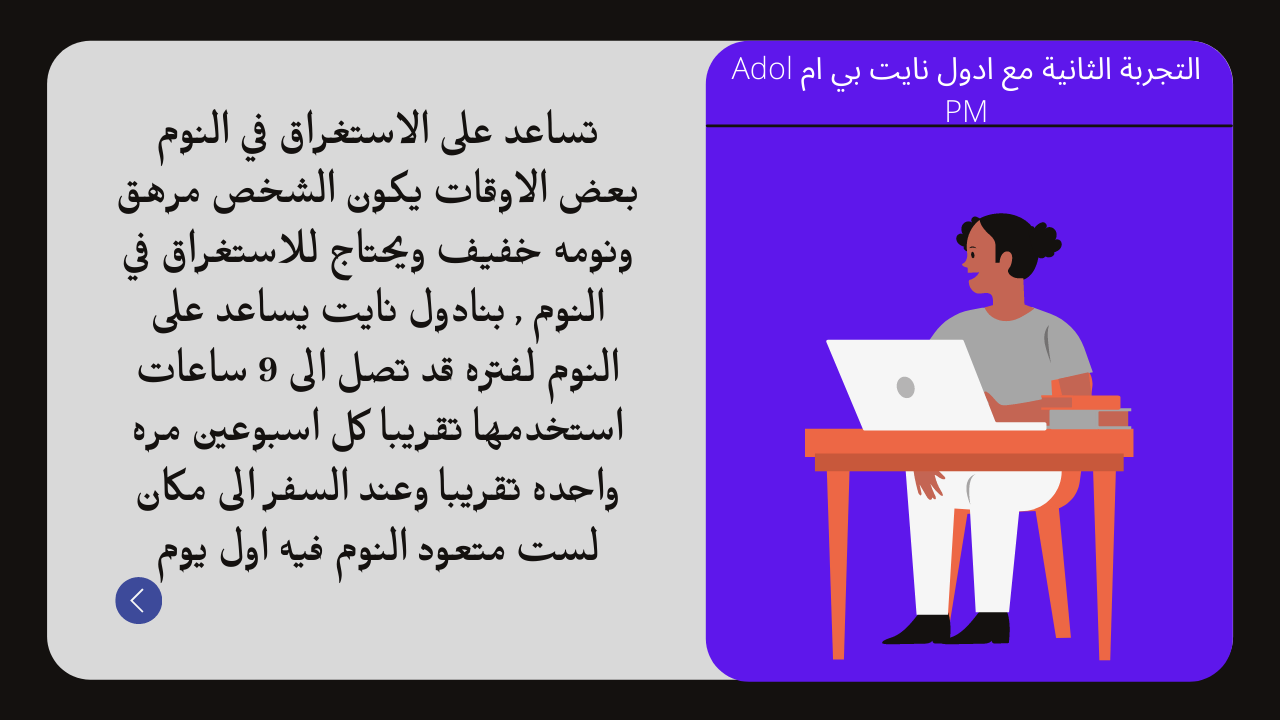 التجربة الثانية مع ادول نايت بي ام Adol PM

تساعد على الاستغراق في النوم بعض الاوقات يكون الشخص مرهق ونومه خفيف ويحتاج للاستغراق في النوم , بنادول نايت يساعد على النوم لفتره قد تصل الى 9 ساعات استخدمها تقريبا كل اسبوعين مره واحده تقريبا وعند السفر الى مكان لست متعود النوم فيه اول يوم